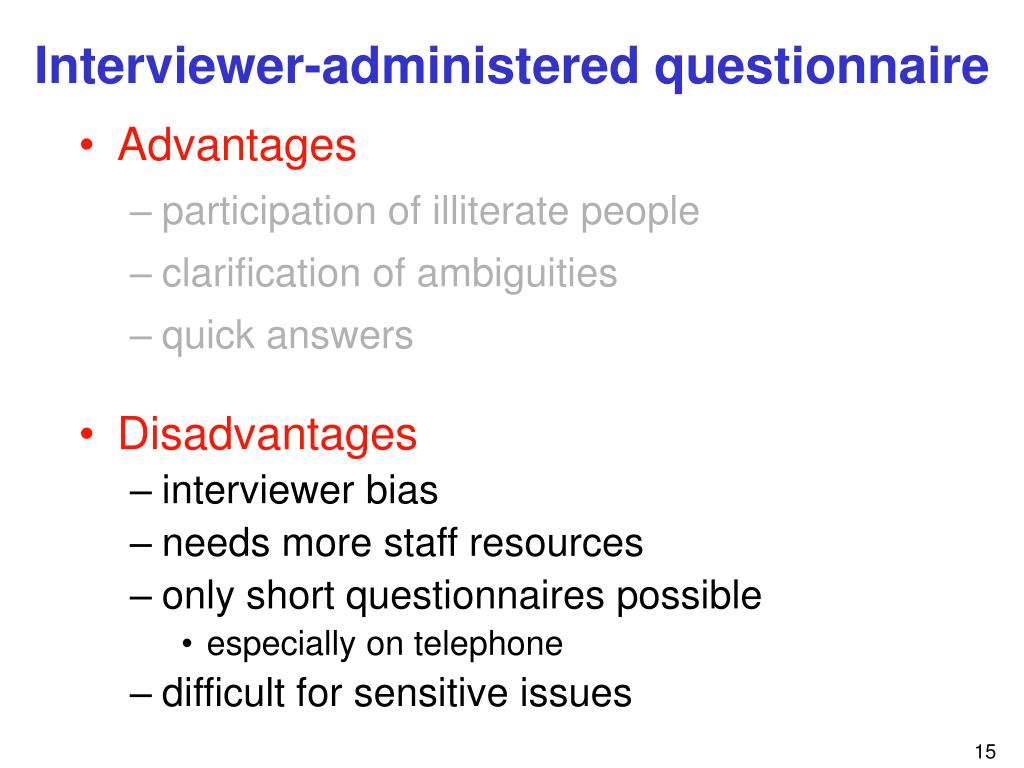 Interviewer-administered questionnaire

• Advantages
– participation of illiterate people
– clarification of ambiguities
– quick answers

• Disadvantages
– interviewer bias
– needs more staff resources
– only short questionnaires possible
• especially on telephone
– difficult for sensitive issues

15